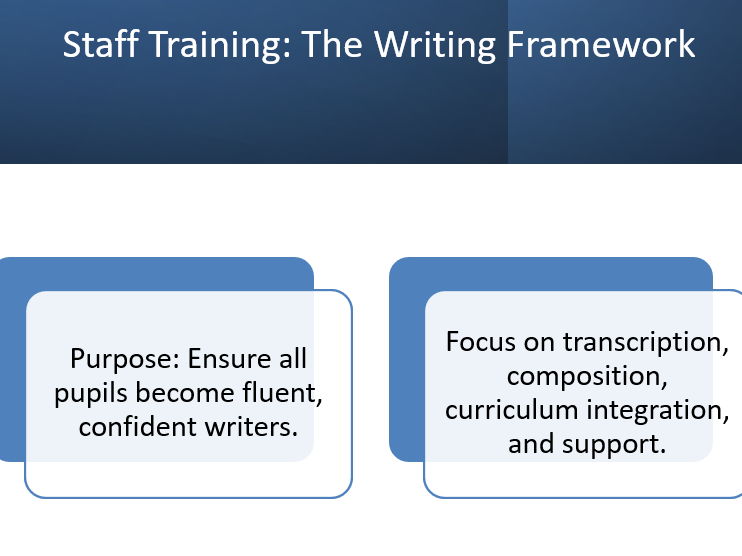 Staff Training: The Writing Framework

Purpose: Ensure all pupils become fluent, confident writers.

Focus on transcription, composition, curriculum integration, and support.